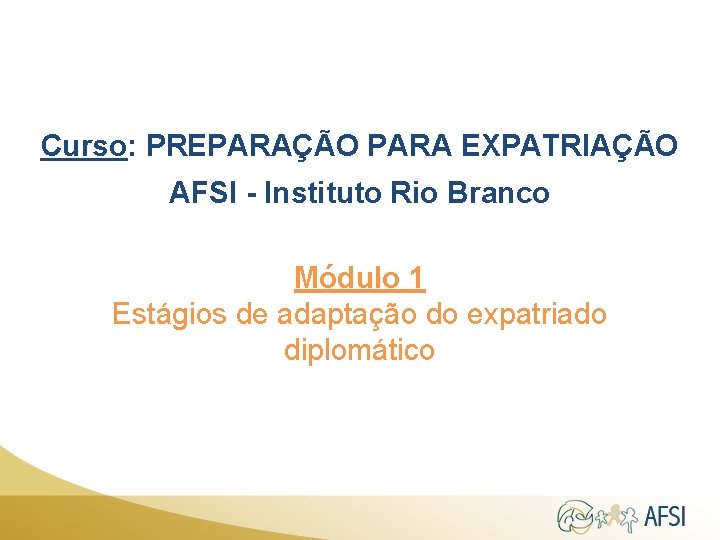 Curso: PREPARAÇÃO PARA EXPATRIAÇÃO
AFSI - Instituto Rio Branco

Módulo 1
Estágios de adaptação do expatriado diplomático

AFSI